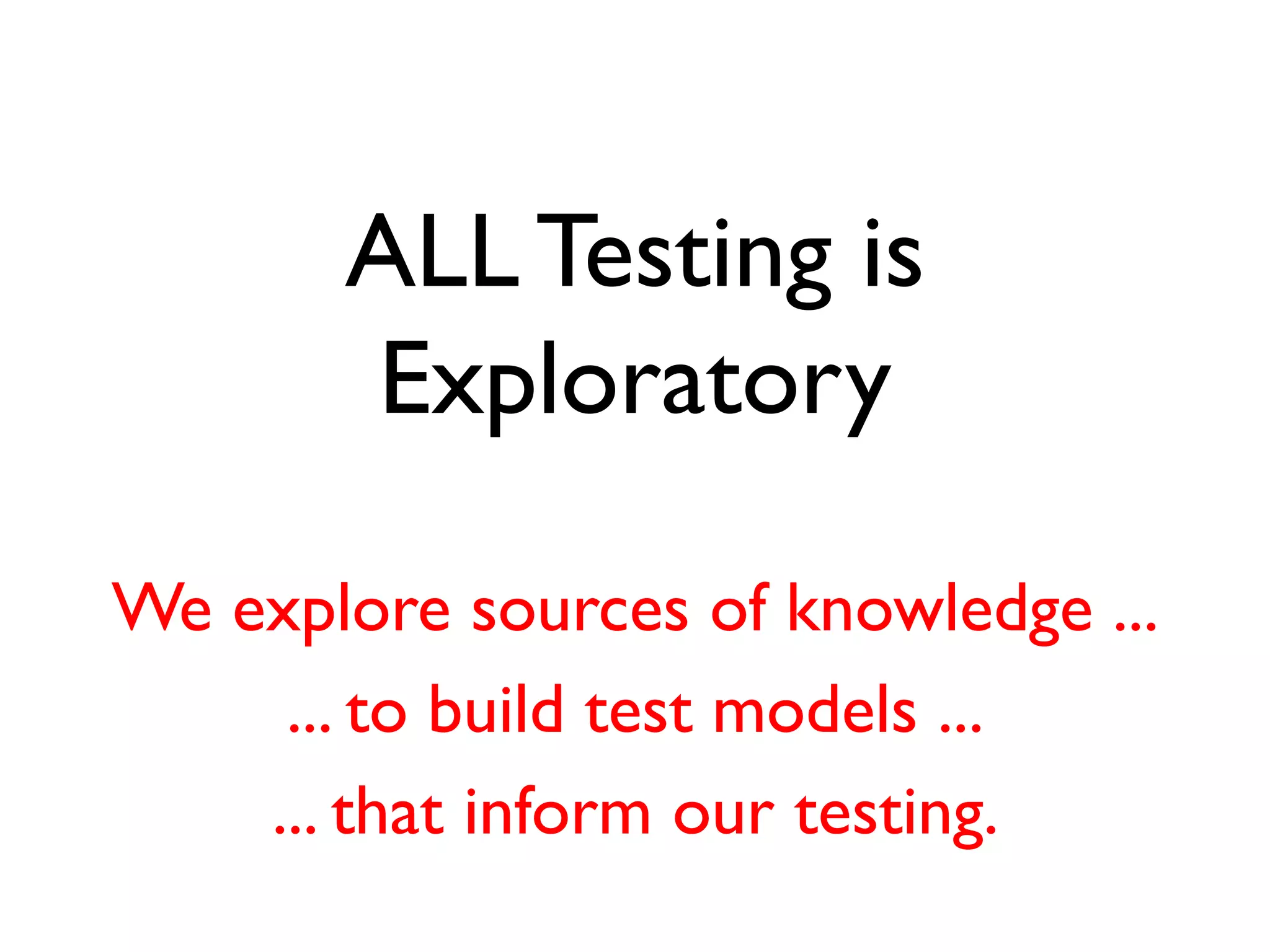 ALL Testing is Exploratory

We explore sources of knowledge ...

... to build test models ...

... that inform our testing.